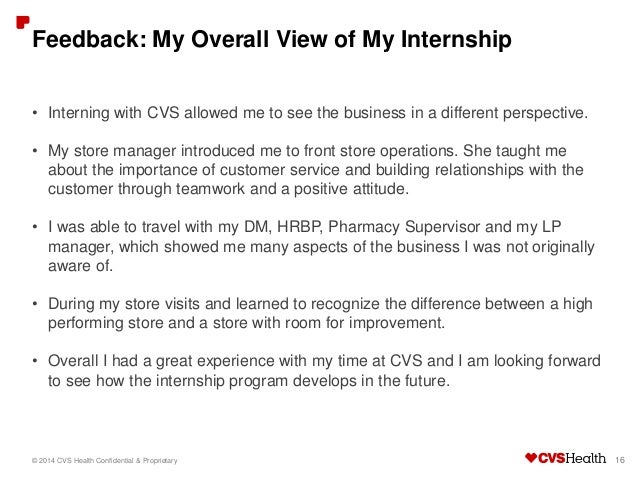 Feedback: My Overall View of My Internship

• Interning with CVS allowed me to see the business in a different perspective.

• My store manager introduced me to front store operations. She taught me about the importance of customer service and building relationships with the customer through teamwork and a positive attitude.

• I was able to travel with my DM, HRBP, Pharmacy Supervisor and my LP manager, which showed me many aspects of the business I was not originally aware of.

• During my store visits and learned to recognize the difference between a high performing store and a store with room for improvement.

• Overall I had a great experience with my time at CVS and I am looking forward to see how the internship program develops in the future.

© 2014 CVS Health Confidential & Proprietary

CVSHealth 16